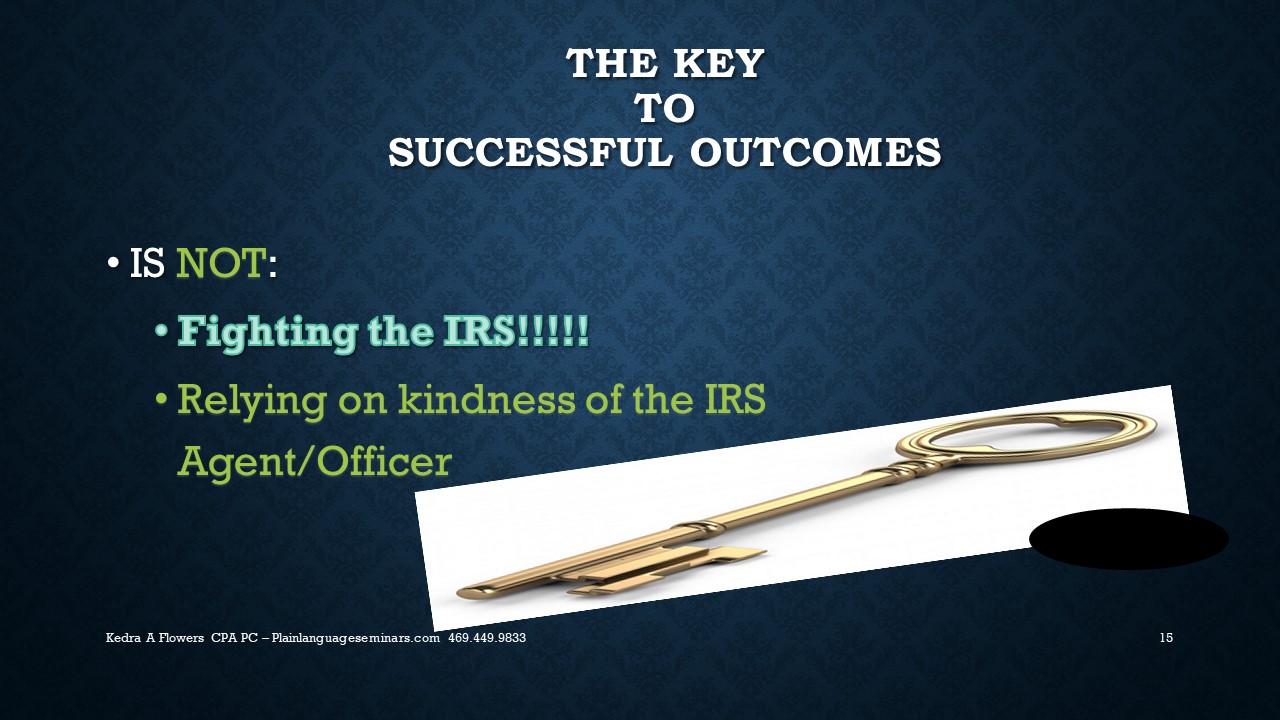 THE KEY
TO
SUCCESSFUL OUTCOMES

• IS NOT:

• Fighting the IRS!!!!!

• Relying on kindness of the IRS Agent/Officer

Kedra A Flowers CPA PC – Plainlanguageseminars.com 469.449.9833

15